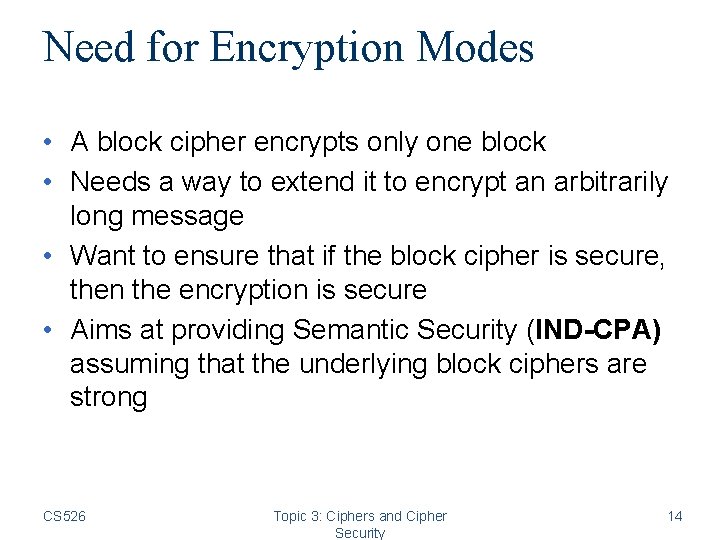 Need for Encryption Modes

• A block cipher encrypts only one block
• Needs a way to extend it to encrypt an arbitrarily long message
• Want to ensure that if the block cipher is secure, then the encryption is secure
• Aims at providing Semantic Security (IND-CPA) assuming that the underlying block ciphers are strong

CS526

Topic 3: Ciphers and Cipher Security

14